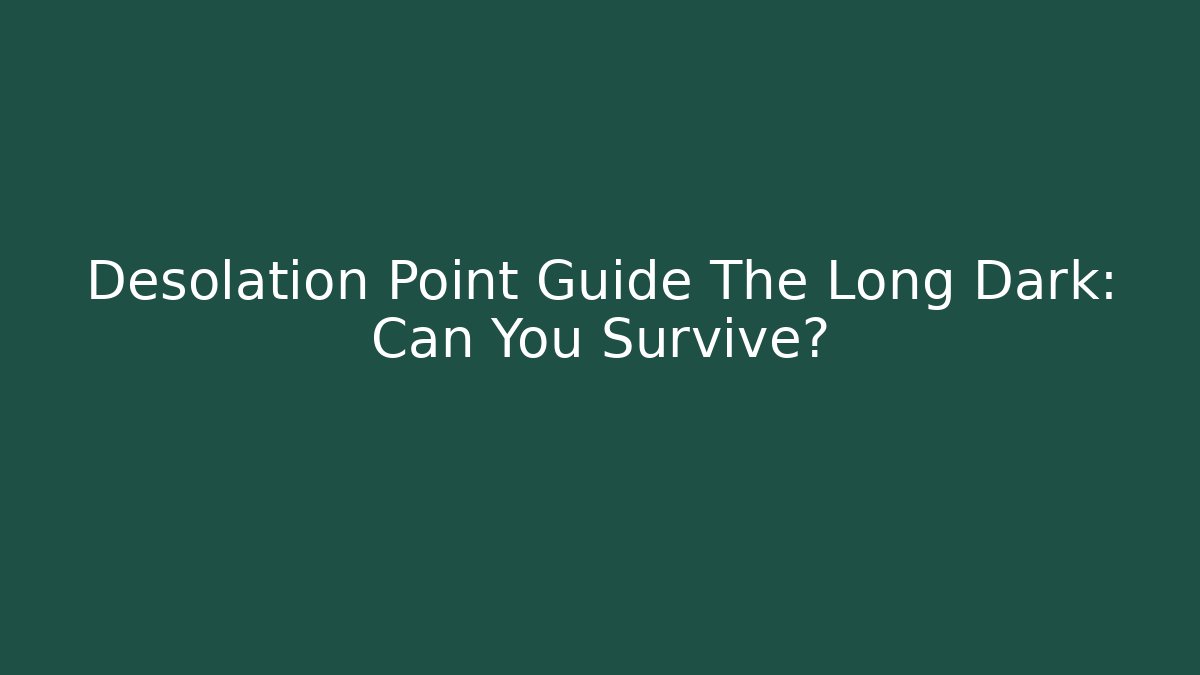 Desolation Point Guide The Long Dark: Can You Survive?